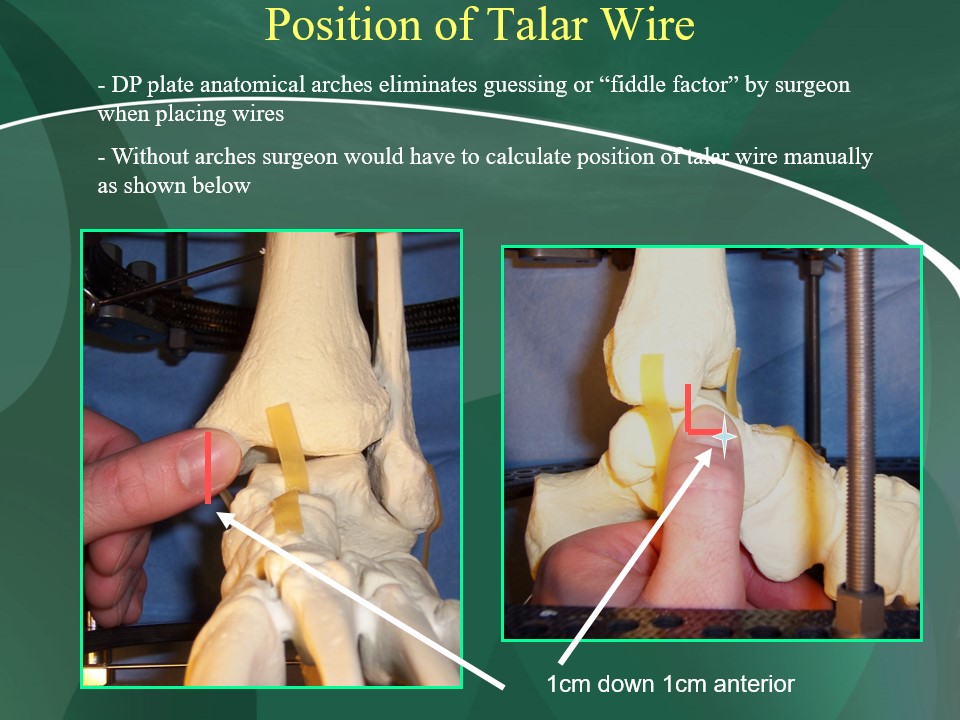 Position of Talar Wire

- DP plate anatomical arches eliminates guessing or “fiddle factor” by surgeon when placing wires

- Without arches surgeon would have to calculate position of talar wire manually as shown below

1cm down 1cm anterior